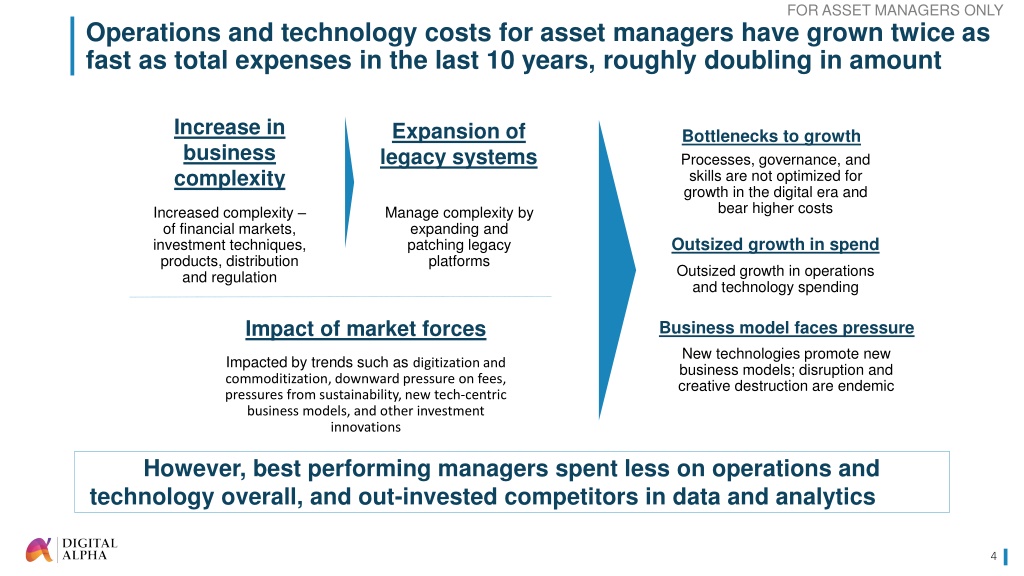 FOR ASSET MANAGERS ONLY

Operations and technology costs for asset managers have grown twice as fast as total expenses in the last 10 years, roughly doubling in amount

Increase in business complexity

Increased complexity – of financial markets, investment techniques, products, distribution and regulation

Expansion of legacy systems

Manage complexity by expanding and patching legacy platforms

Impact of market forces

Impacted by trends such as digitization and commoditization, downward pressure on fees, pressures from sustainability, new tech-centric business models, and other investment innovations

Bottlenecks to growth

Processes, governance, and skills are not optimized for growth in the digital era and bear higher costs

Outsized growth in spend

Outsized growth in operations and technology spending

Business model faces pressure

New technologies promote new business models; disruption and creative destruction are endemic

However, best performing managers spent less on operations and technology overall, and out-invested competitors in data and analytics

DIGITAL ALPHA

4